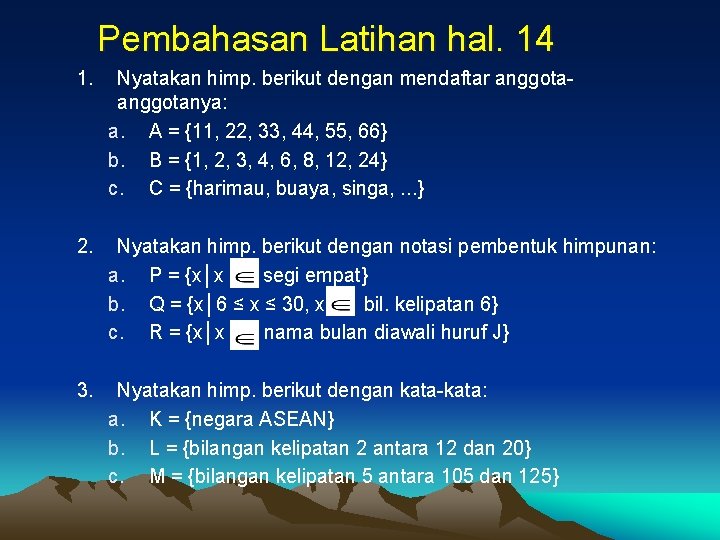 Pembahasan Latihan hal. 14

1. Nyatakan himp. berikut dengan mendaftar anggota-anggotanya:

a. A = {11, 22, 33, 44, 55, 66}

b. B = {1, 2, 3, 4, 6, 8, 12, 24}

c. C = {harimau, buaya, singa, ...}

2. Nyatakan himp. berikut dengan notasi pembentuk himpunan:

a. P = {x│x $\in$ segi empat}

b. Q = {x│6 ≤ x ≤ 30, x $\in$ bil. kelipatan 6}

c. R = {x│x $\in$ nama bulan diawali huruf J}

3. Nyatakan himp. berikut dengan kata-kata:

a. K = {negara ASEAN}

b. L = {bilangan kelipatan 2 antara 12 dan 20}

c. M = {bilangan kelipatan 5 antara 105 dan 125}